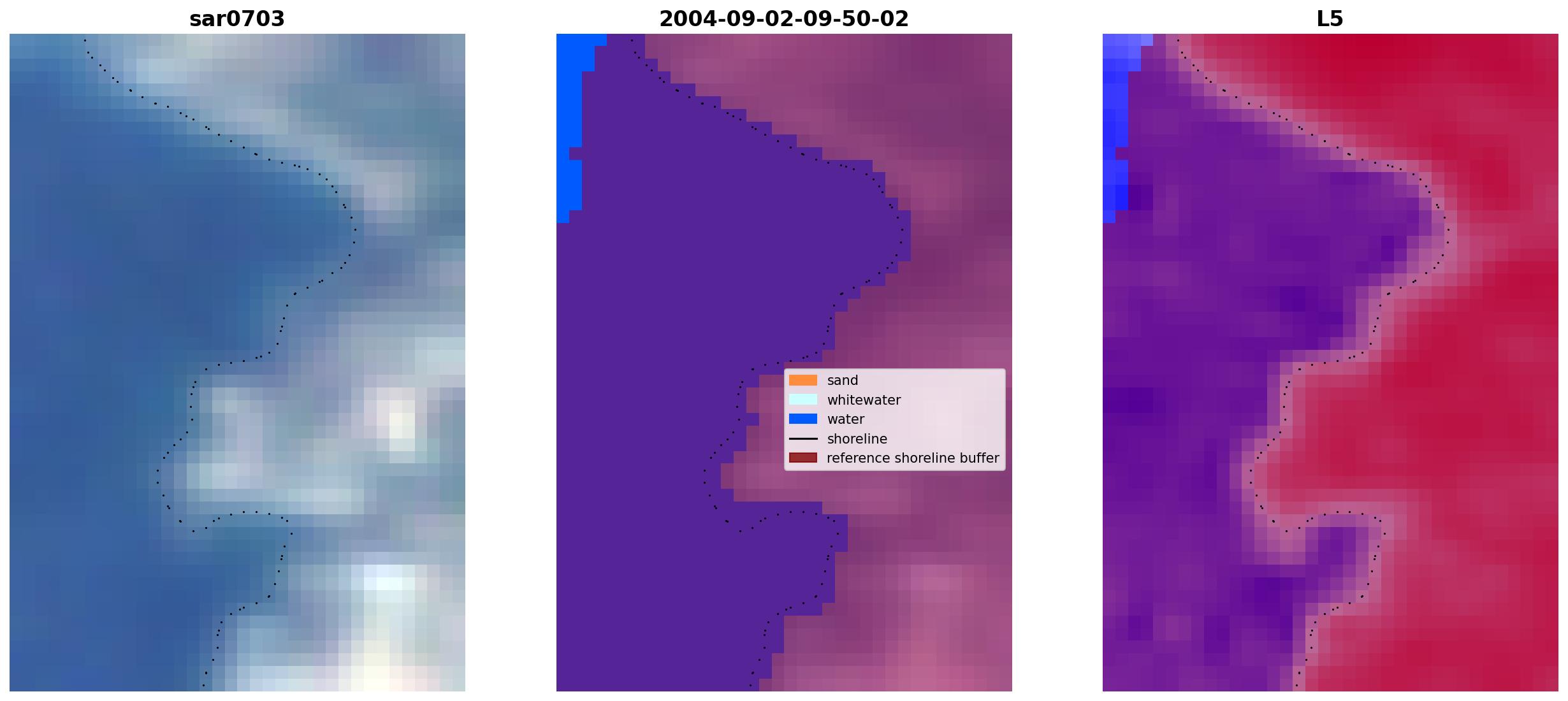 sar0703

2004-09-02-09-50-02

sand
whitewater
water
shoreline
reference shoreline buffer

L5